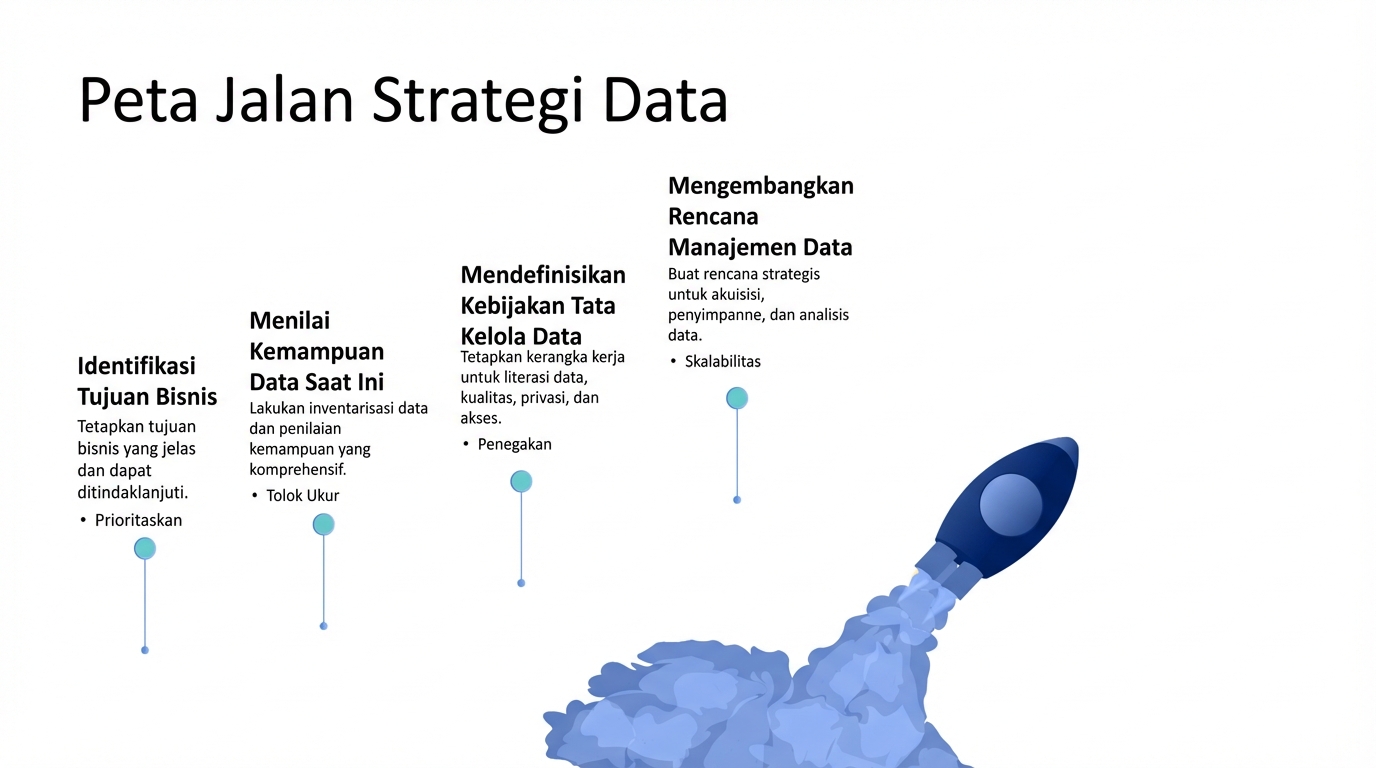 Peta Jalan Strategi Data

Identifikasi Tujuan Bisnis
Tetapkan tujuan bisnis yang jelas dan dapat ditindaklanjuti.
• Prioritaskan

Menilai Kemampuan Data Saat Ini
Lakukan inventarisasi data dan penilaian kemampuan yang komprehensif.
• Tolok Ukur

Mendefinisikan Kebijakan Tata Kelola Data
Tetapkan kerangka kerja untuk literasi data, kualitas, privasi, dan akses.
• Penegakan

Mengembangkan Rencana Manajemen Data
Buat rencana strategis untuk akuisisi, penyimpanne, dan analisis data.
• Skalabilitas